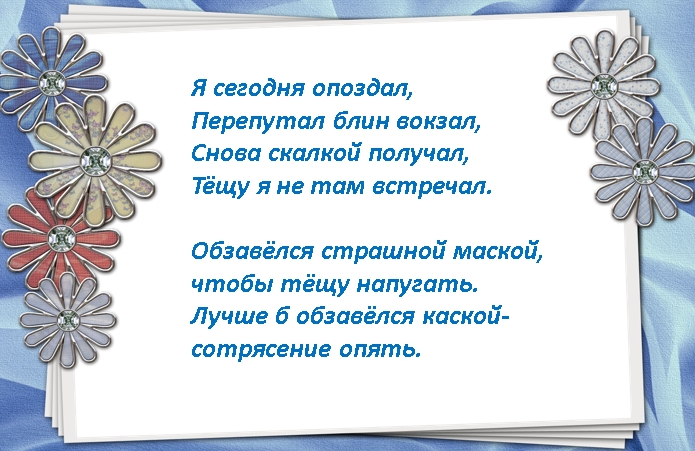 Я сегодня опоздал,
Перепутал блин вокзал,
Снова скалкой получал,
Тёщу я не там встречал.

Обзавёлся страшной маской,
чтобы тёщу напугать.
Лучше б обзавёлся каской-
сотрясение опять.